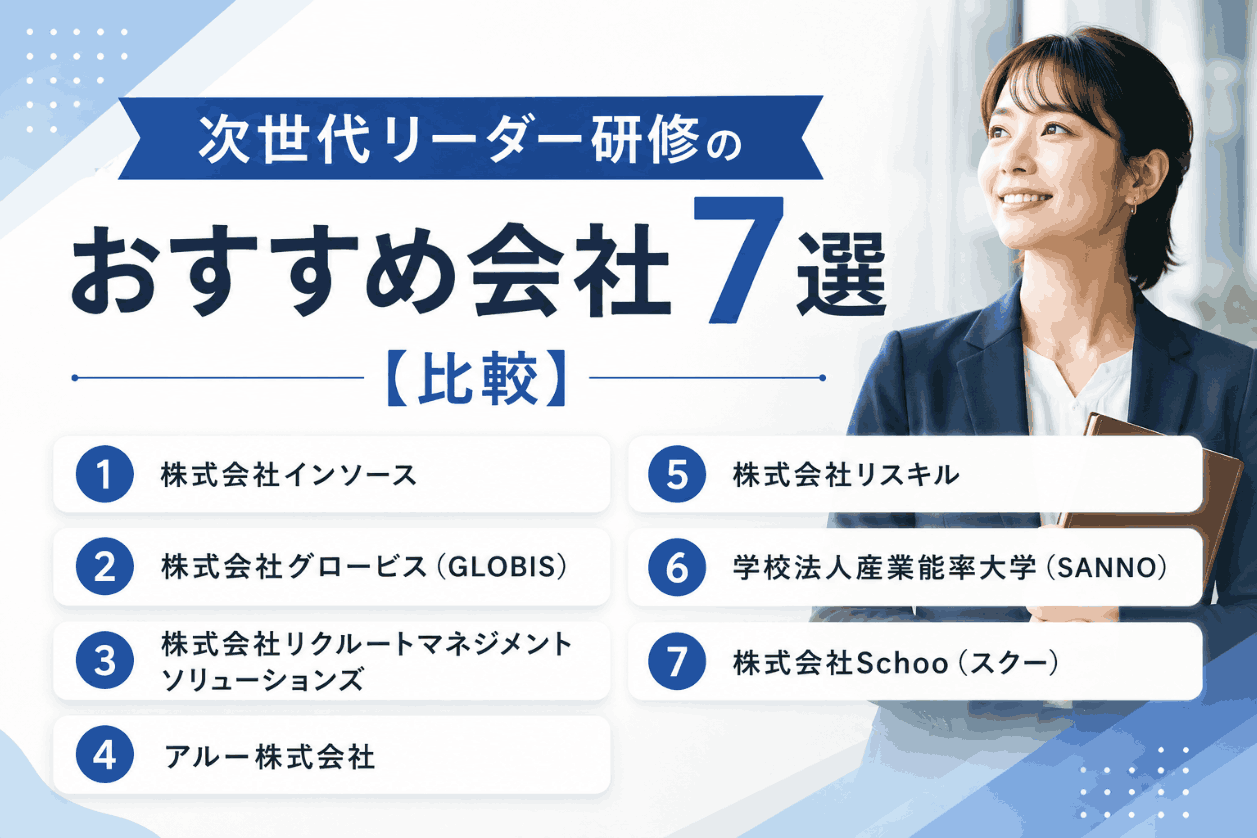 次世代リーダー研修の

おすすめ会社7選

【比較】

1 株式会社インソース

2 株式会社グロービス（GLOBIS）

3 株式会社リクルートマネジメントソリューションズ

4 アルー株式会社

5 株式会社リスキル

6 学校法人産業能率大学（SANNO）

7 株式会社Schoo（スクー）